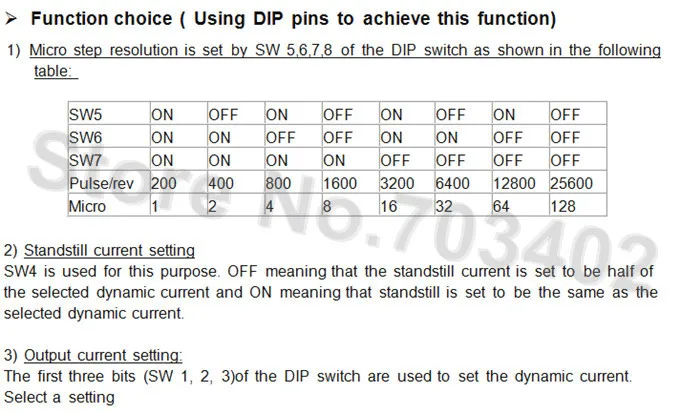 ➢ Function choice ( Using DIP pins to achieve this function)

1) Micro step resolution is set by SW 5,6,7,8 of the DIP switch as shown in the following table:

| SW5 | ON | OFF | ON | OFF | ON | OFF | ON | OFF |
|---|---|---|---|---|---|---|---|---|
| SW6 | ON | ON | OFF | OFF | ON | ON | OFF | OFF |
| SW7 | ON | ON | ON | ON | OFF | OFF | OFF | OFF |
| Pulse/rev | 200 | 400 | 800 | 1600 | 3200 | 6400 | 12800 | 25600 |
| Micro | 1 | 2 | 4 | 8 | 16 | 32 | 64 | 128 |

Store No.703402

2) Standstill current setting
SW4 is used for this purpose. OFF meaning that the standstill current is set to be half of the selected dynamic current and ON meaning that standstill is set to be the same as the selected dynamic current.

3) Output current setting:
The first three bits (SW 1, 2, 3)of the DIP switch are used to set the dynamic current. Select a setting